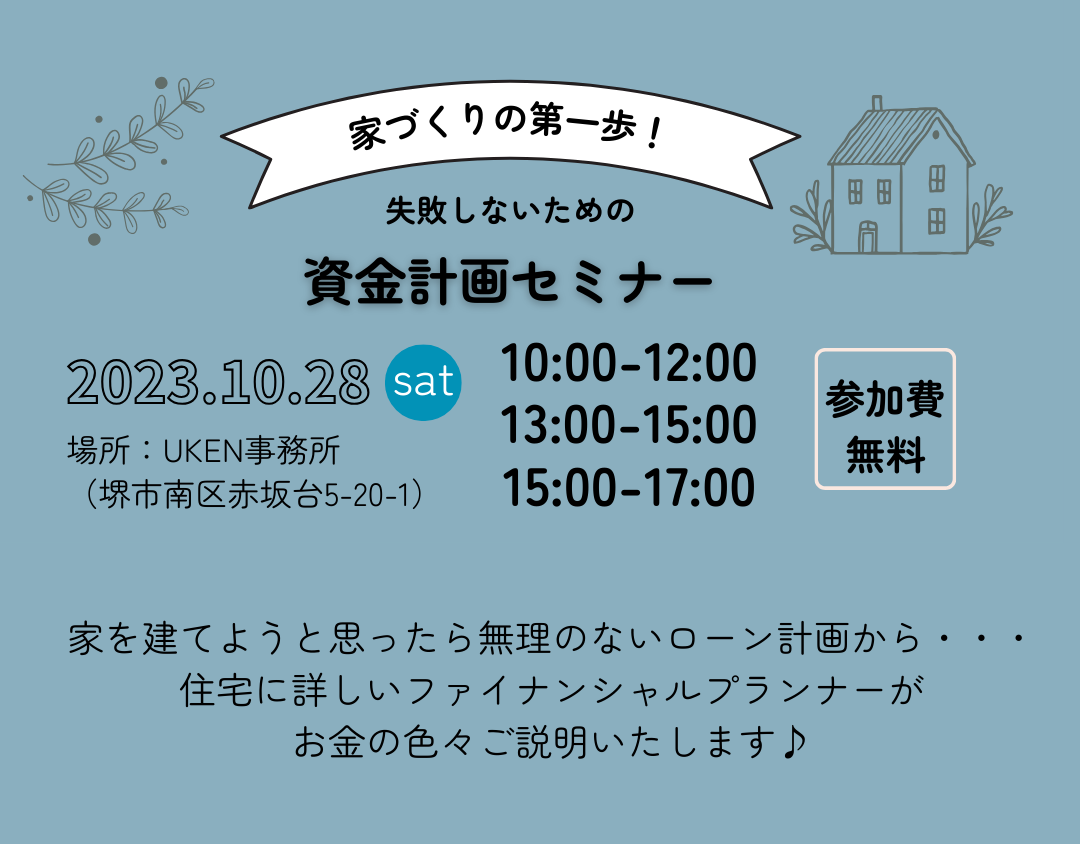 家づくりの第一歩！

失敗しないための

資金計画セミナー

2023.10.28 sat

場所：UKEN事務所
（堺市南区赤坂台5-20-1）

10:00-12:00
13:00-15:00
15:00-17:00

参加費
無料

家を建てようと思ったら無理のないローン計画から・・・
住宅に詳しいファイナンシャルプランナーが
お金の色々ご説明いたします♪